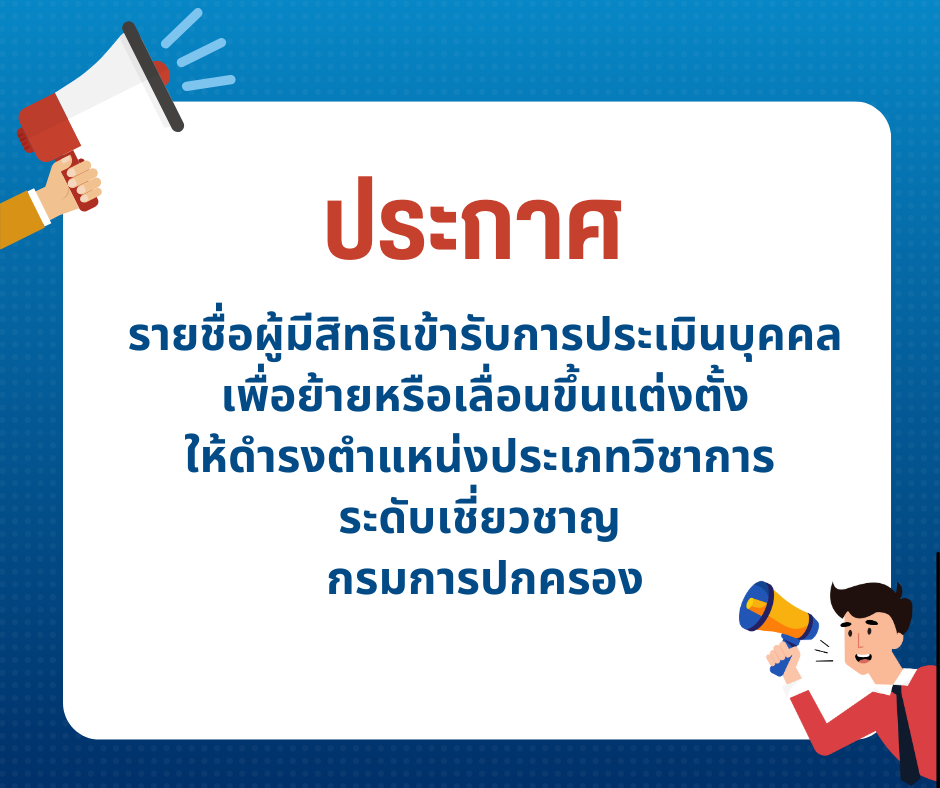 ประกาศ

รายชื่อผู้มีสิทธิเข้ารับการประเมินบุคคล
เพื่อย้ายหรือเลื่อนขึ้นแต่งตั้ง
ให้ดำรงตำแหน่งประเภทวิชาการ
ระดับเชี่ยวชาญ
กรมการปกครอง